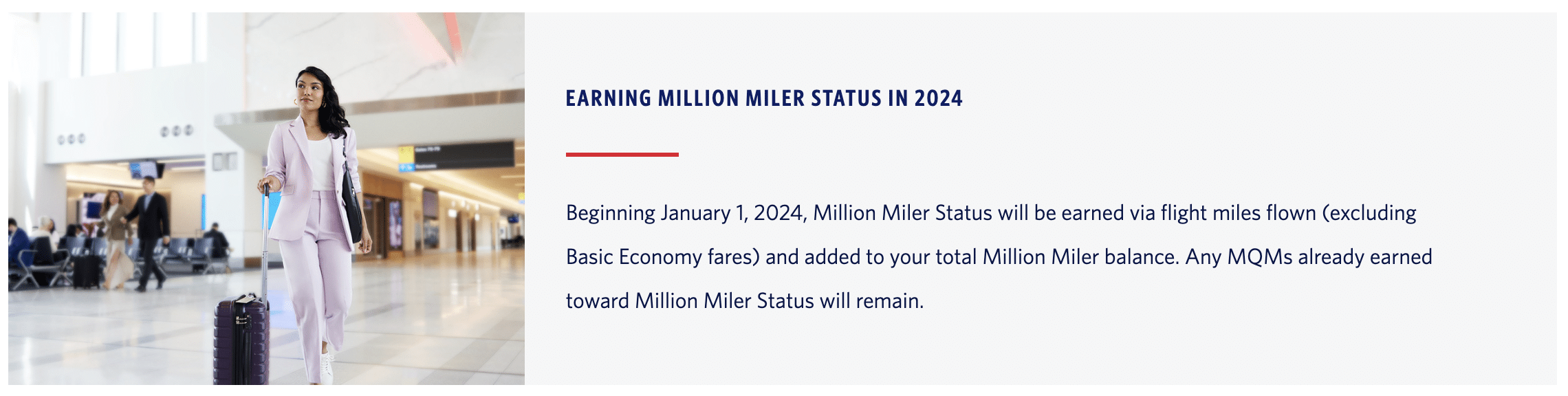 EARNING MILLION MILER STATUS IN 2024

Beginning January 1, 2024, Million Miler Status will be earned via flight miles flown (excluding Basic Economy fares) and added to your total Million Miler balance. Any MQMs already earned toward Million Miler Status will remain.